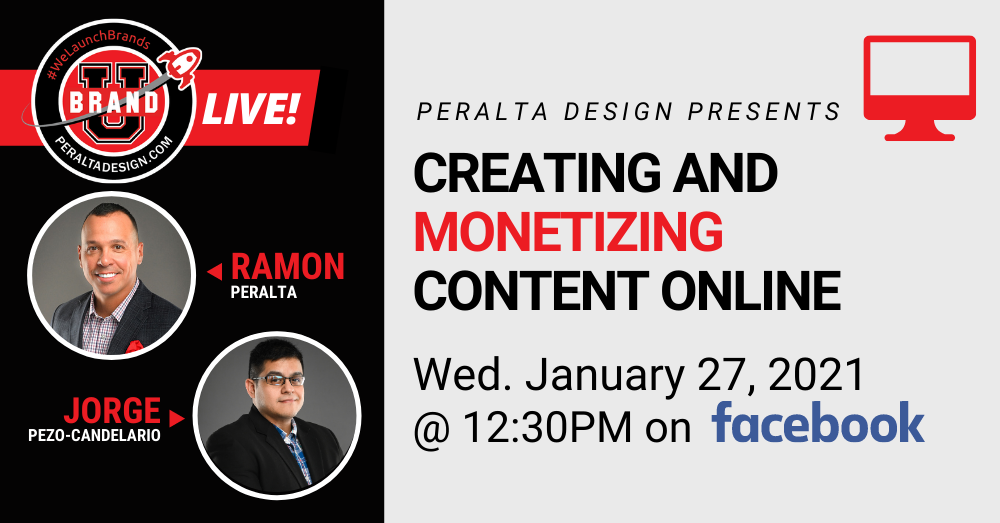 #WeLaunchBrands
BRAND U
PERALTADESIGN.COM
LIVE!

RAMON
PERALTA

JORGE
PEZO-CANDELARIO

PERALTA DESIGN PRESENTS
CREATING AND MONETIZING CONTENT ONLINE

Wed. January 27, 2021 @ 12:30PM on facebook